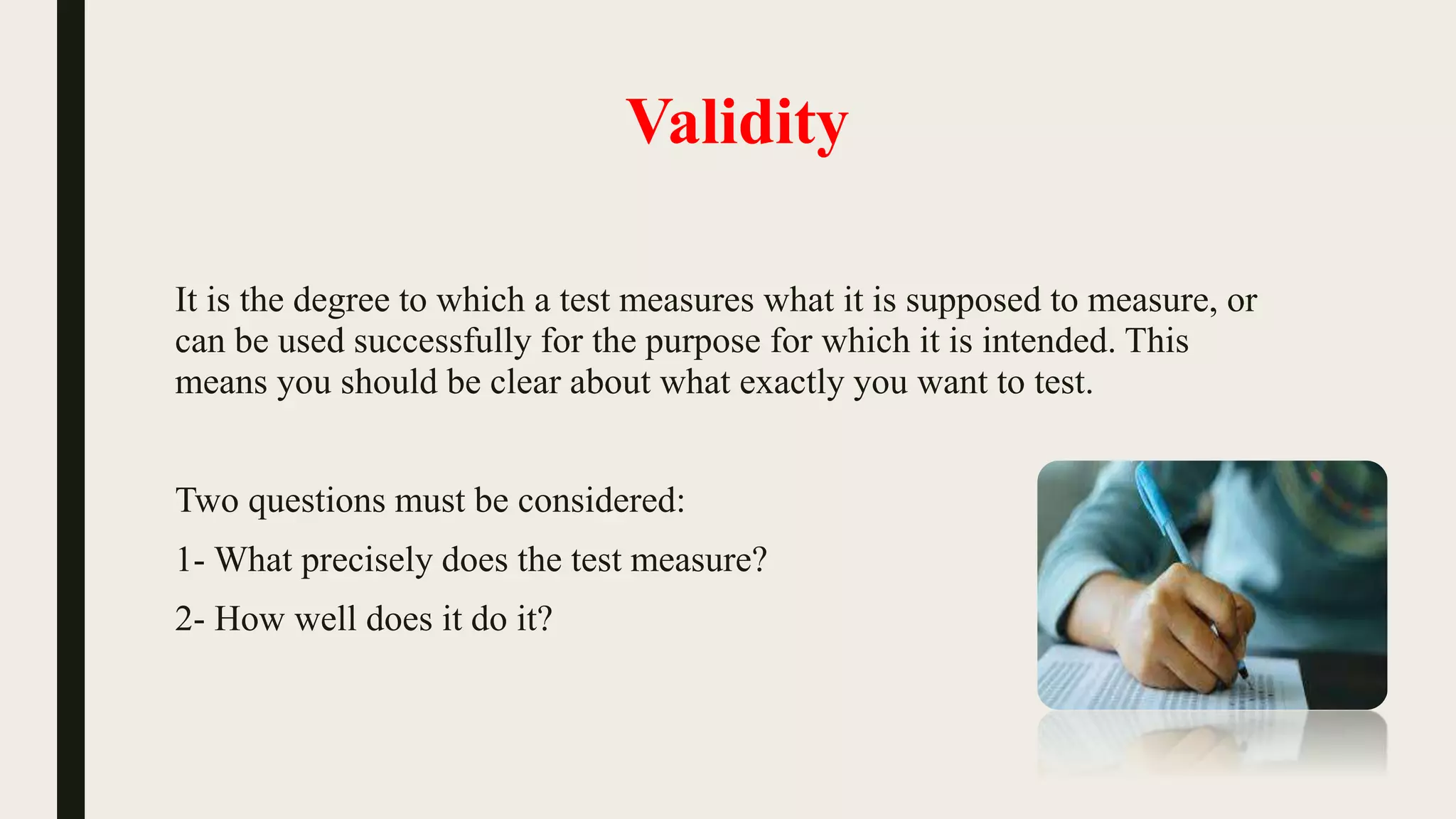 Validity

It is the degree to which a test measures what it is supposed to measure, or can be used successfully for the purpose for which it is intended. This means you should be clear about what exactly you want to test.

Two questions must be considered:

1- What precisely does the test measure?

2- How well does it do it?